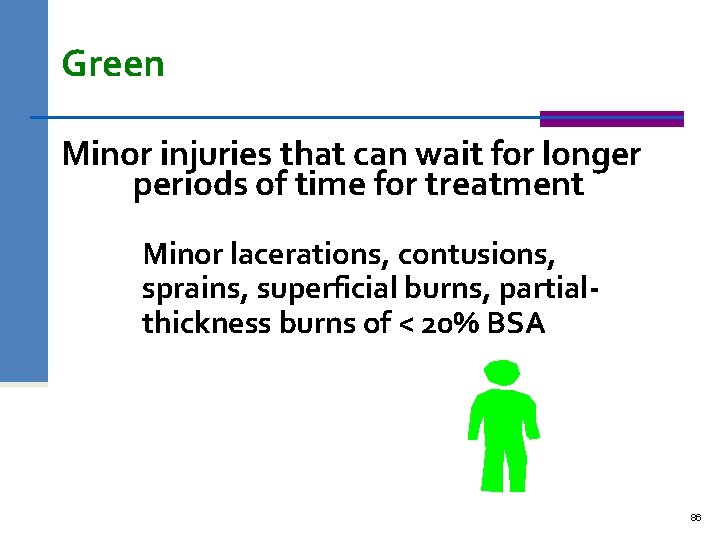 Green

Minor injuries that can wait for longer periods of time for treatment

Minor lacerations, contusions, sprains, superficial burns, partial-thickness burns of < 20% BSA

86